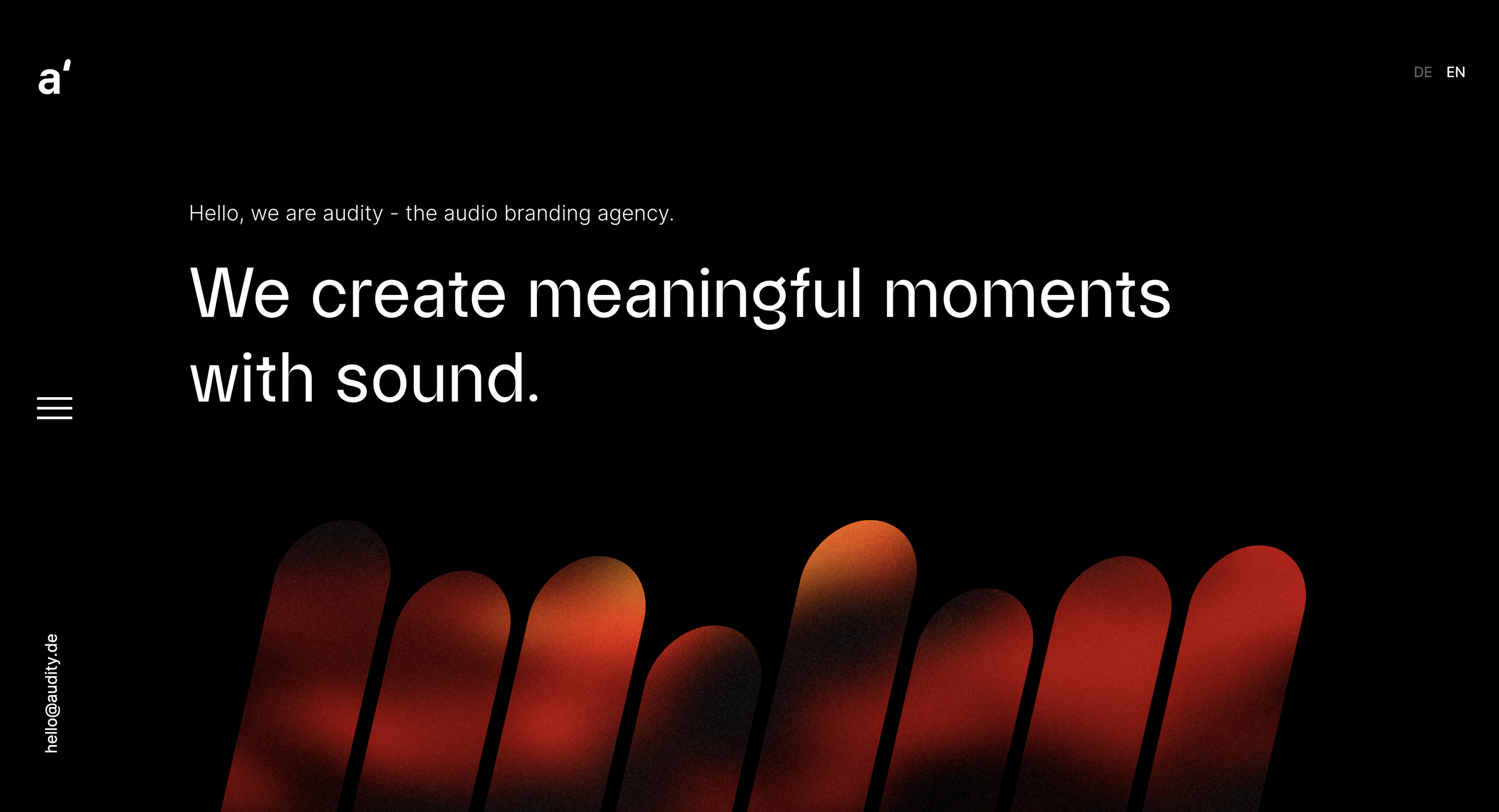 a'

DE EN

Hello, we are audity - the audio branding agency.

We create meaningful moments with sound.

hello@audity.de